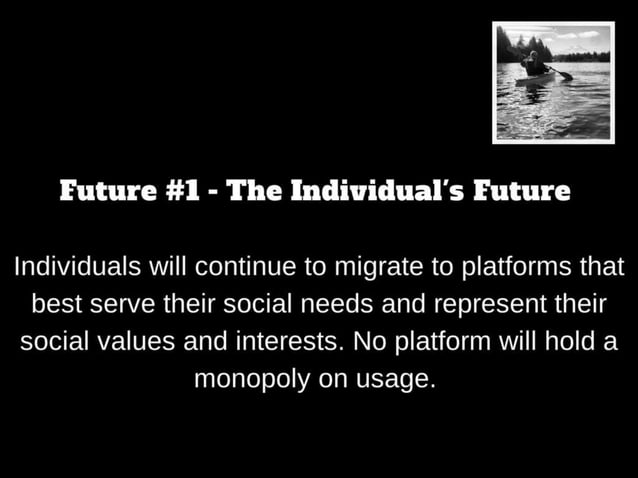 Future #1 - The Individual's Future

Individuals will continue to migrate to platforms that best serve their social needs and represent their social values and interests. No platform will hold a monopoly on usage.